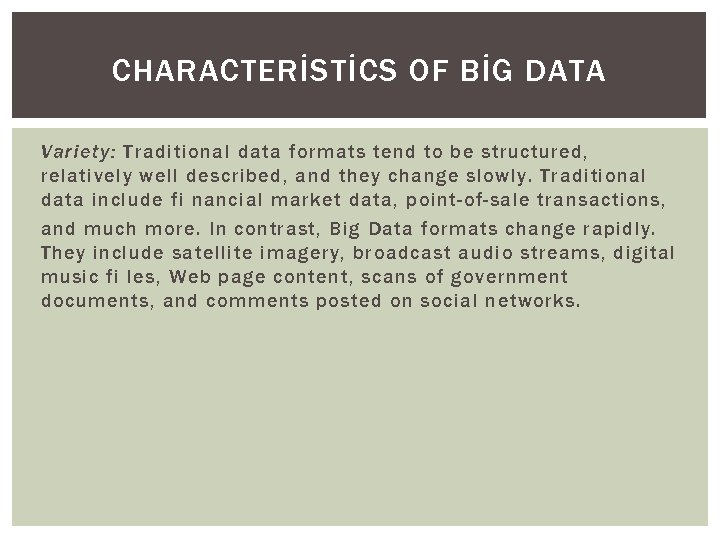 CHARACTERİSTİCS OF BİG DATA

Variety: Traditional data formats tend to be structured, relatively well described, and they change slowly. Traditional data include fi nancial market data, point-of-sale transactions, and much more. In contrast, Big Data formats change rapidly. They include satellite imagery, broadcast audio streams, digital music fi les, Web page content, scans of government documents, and comments posted on social networks.